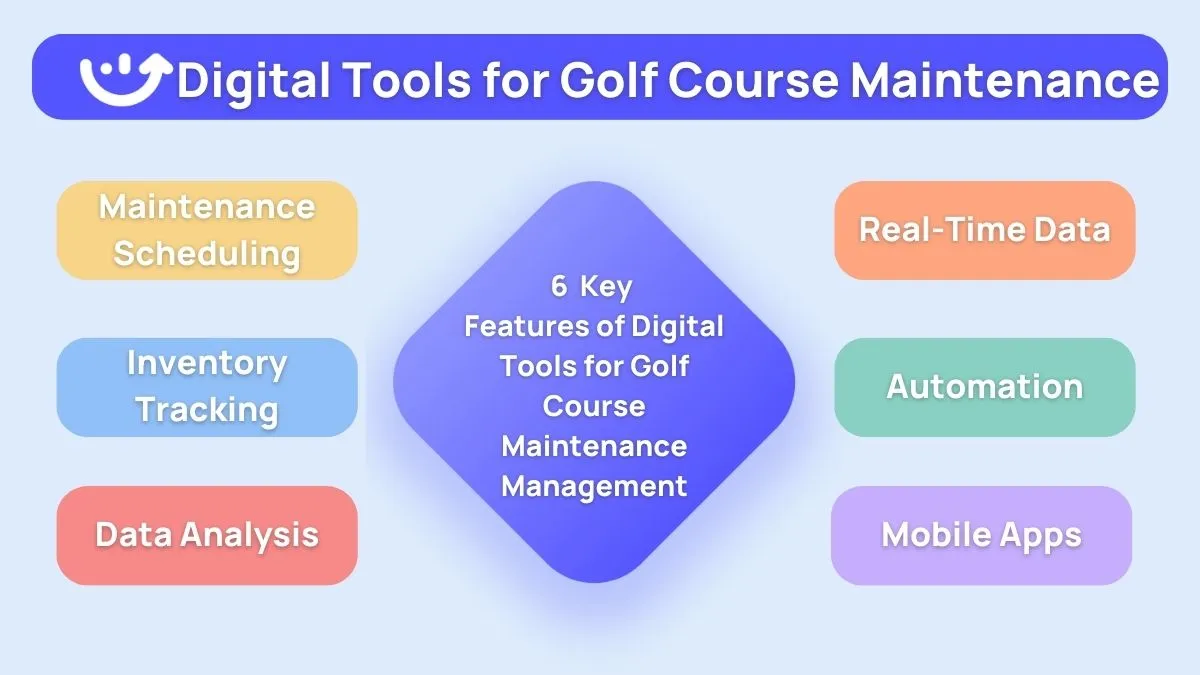 Digital Tools for Golf Course Maintenance

Maintenance Scheduling

Inventory Tracking

Data Analysis

6 Key Features of Digital Tools for Golf Course Maintenance Management

Real-Time Data

Automation

Mobile Apps